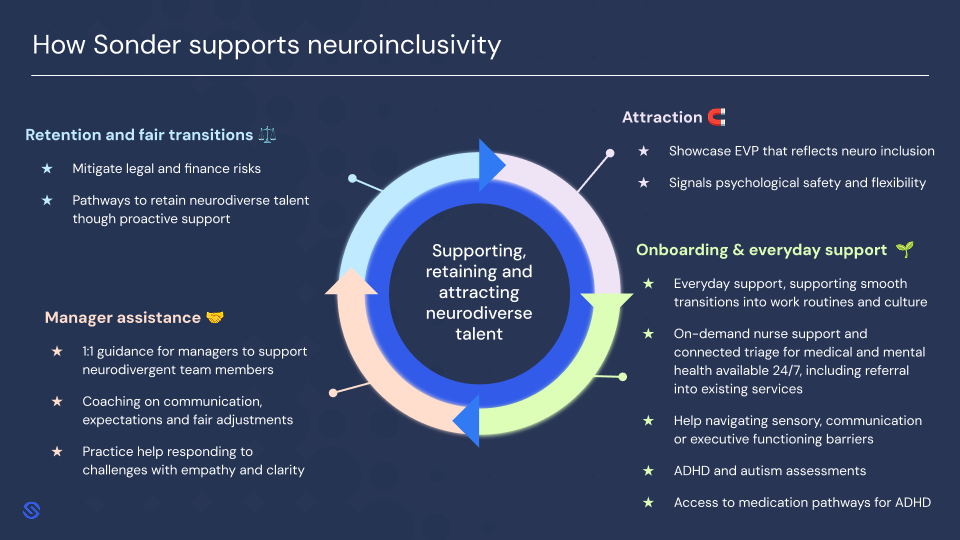 How Sonder supports neuroinclusivity

Retention and fair transitions ⚖️

★ Mitigate legal and finance risks

★ Pathways to retain neurodiverse talent though proactive support

Manager assistance 🤝

★ 1:1 guidance for managers to support neurodivergent team members

★ Coaching on communication, expectations and fair adjustments

★ Practice help responding to challenges with empathy and clarity

Supporting, retaining and attracting neurodiverse talent

Attraction 🧲

★ Showcase EVP that reflects neuro inclusion

★ Signals psychological safety and flexibility

Onboarding & everyday support 🌱

★ Everyday support, supporting smooth transitions into work routines and culture

★ On-demand nurse support and connected triage for medical and mental health available 24/7, including referral into existing services

★ Help navigating sensory, communication or executive functioning barriers

★ ADHD and autism assessments

★ Access to medication pathways for ADHD